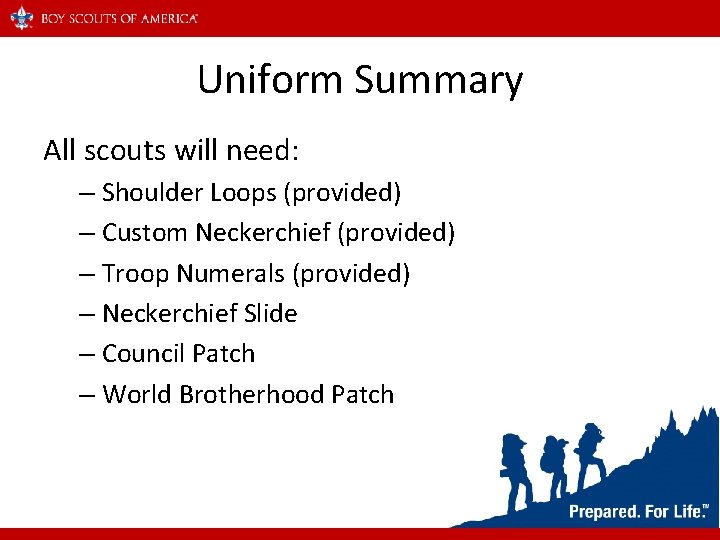 BOY SCOUTS OF AMERICA®

Uniform Summary

All scouts will need:

– Shoulder Loops (provided)
– Custom Neckerchief (provided)
– Troop Numerals (provided)
– Neckerchief Slide
– Council Patch
– World Brotherhood Patch

Prepared. For Life.™